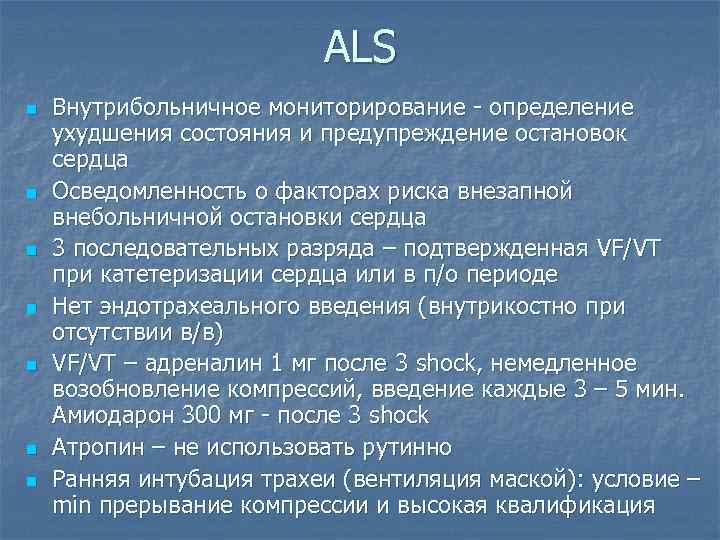 ALS

- Внутрибольничное мониторирование - определение ухудшения состояния и предупреждение остановок сердца
- Осведомленность о факторах риска внезапной внебольничной остановки сердца
- 3 последовательных разряда – подтвержденная VF/VT при катетеризации сердца или в п/о периоде
- Нет эндотрахеального введения (внутрикостно при отсутствии в/в)
- VF/VT – адреналин 1 мг после 3 shock, немедленное возобновление компрессий, введение каждые 3 – 5 мин. Амиодарон 300 мг - после 3 shock
- Атропин – не использовать рутинно
- Ранняя интубация трахеи (вентиляция маской): условие – min прерывание компрессии и высокая квалификация